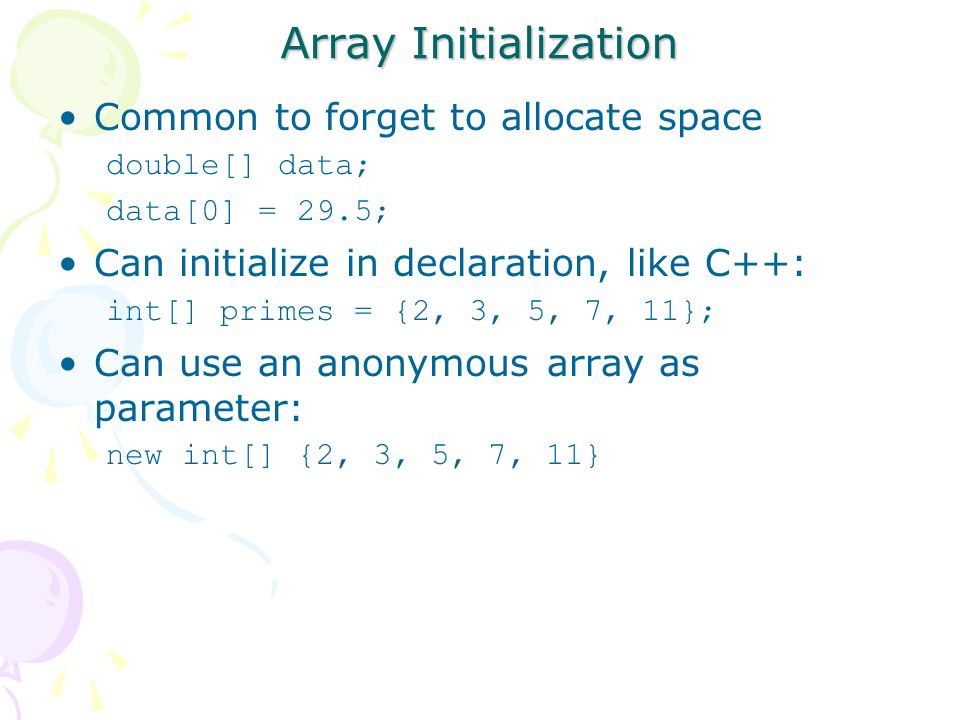 Array Initialization

• Common to forget to allocate space

double[] data;

data[0] = 29.5;

• Can initialize in declaration, like C++:

int[] primes = {2, 3, 5, 7, 11};

• Can use an anonymous array as parameter:

new int[] {2, 3, 5, 7, 11}